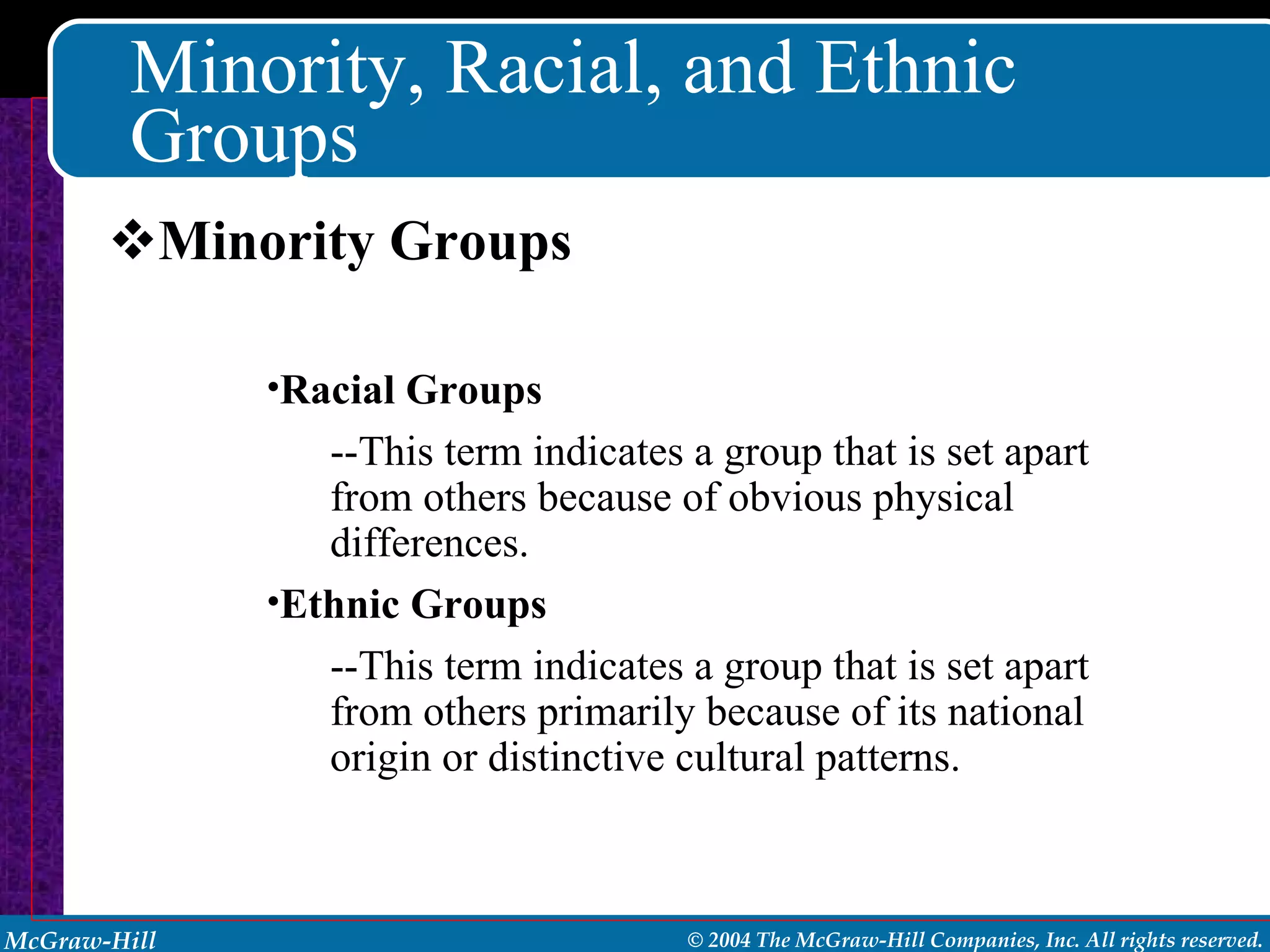 Minority, Racial, and Ethnic Groups

❖Minority Groups

•Racial Groups

--This term indicates a group that is set apart from others because of obvious physical differences.

•Ethnic Groups

--This term indicates a group that is set apart from others primarily because of its national origin or distinctive cultural patterns.

McGraw-Hill

© 2004 The McGraw-Hill Companies, Inc. All rights reserved.